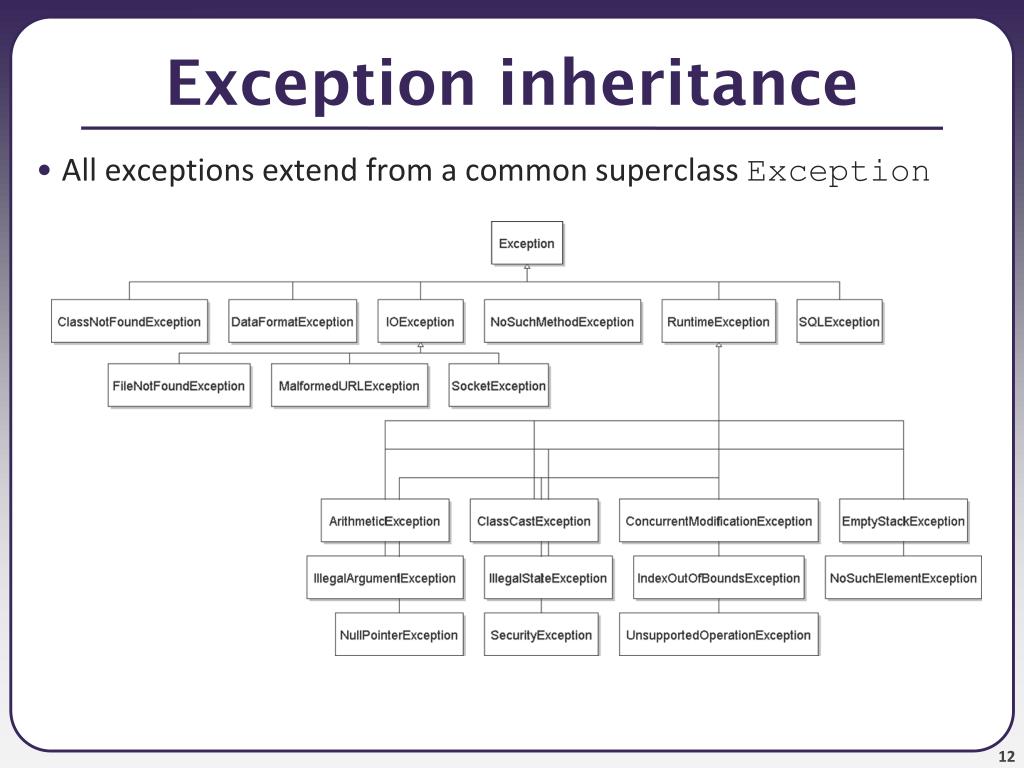 Exception inheritance

• All exceptions extend from a common superclass Exception

Exception

ClassNotFoundException
DataFormatException
IOException
NoSuchMethodException
RuntimeException
SQLException

FileNotFoundException
MalformedURLException
SocketException

ArithmeticException
ClassCastException
ConcurrentModificationException
EmptyStackException

IllegalArgumentException
IllegalStateException
IndexOutOfBoundsException
NoSuchElementException

NullPointerException
SecurityException
UnsupportedOperationException

12